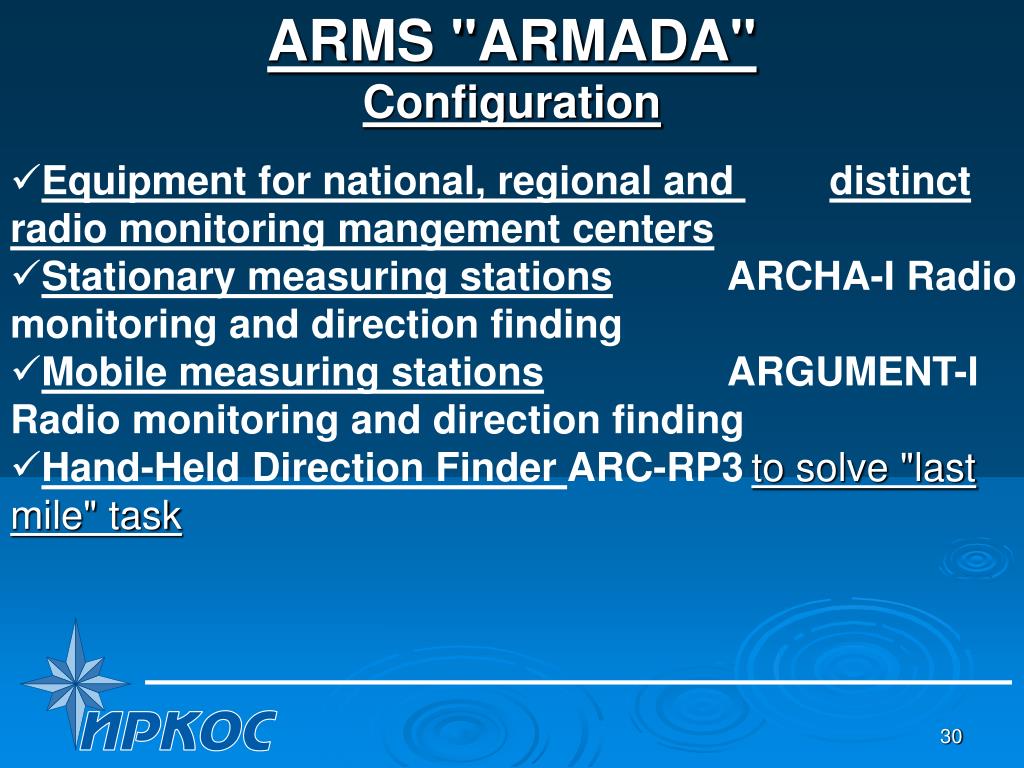 ARMS "ARMADA"
Configuration

✓Equipment for national, regional and distinct radio monitoring mangement centers
✓Stationary measuring stations ARCHA-I Radio monitoring and direction finding
✓Mobile measuring stations ARGUMENT-I Radio monitoring and direction finding
✓Hand-Held Direction Finder ARC-RP3 to solve "last mile" task

ИРКОС

30